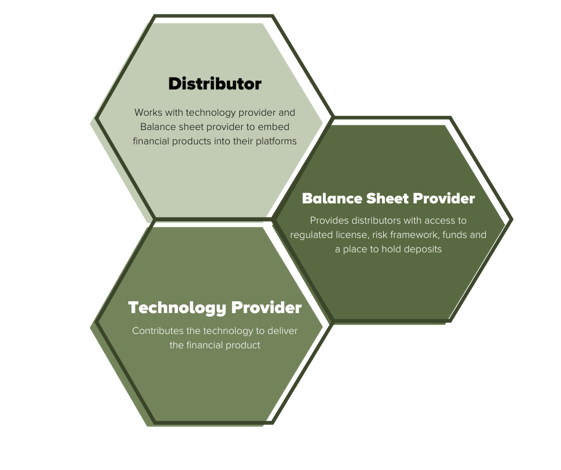 Distributor

Works with technology provider and Balance sheet provider to embed financial products into their platforms

Balance Sheet Provider

Provides distributors with access to regulated license, risk framework, funds and a place to hold deposits

Technology Provider

Contributes the technology to deliver the financial product